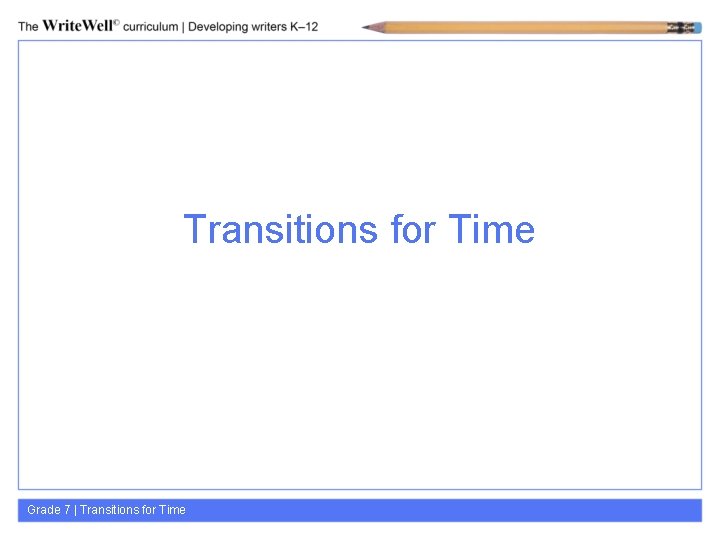 The WriteWell© curriculum | Developing writers K–12

Transitions for Time

Grade 7 | Transitions for Time